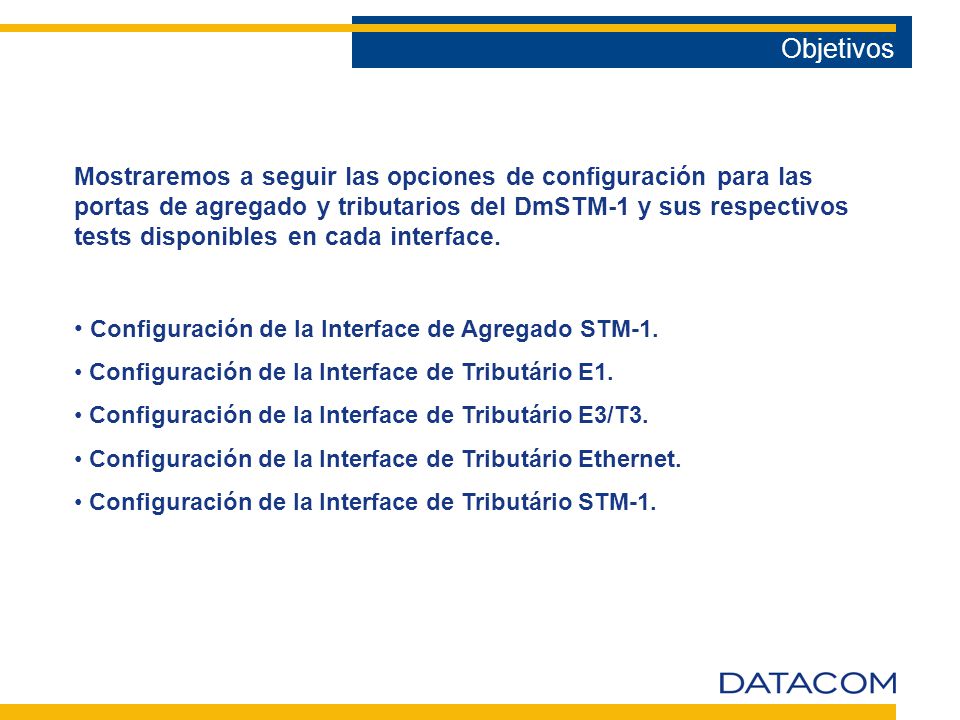 Objetivos

Mostraremos a seguir las opciones de configuración para las portas de agregado y tributarios del DmSTM-1 y sus respectivos tests disponibles en cada interface.

• Configuración de la Interface de Agregado STM-1.
• Configuración de la Interface de Tributário E1.
• Configuración de la Interface de Tributário E3/T3.
• Configuración de la Interface de Tributário Ethernet.
• Configuración de la Interface de Tributário STM-1.

DATACOM